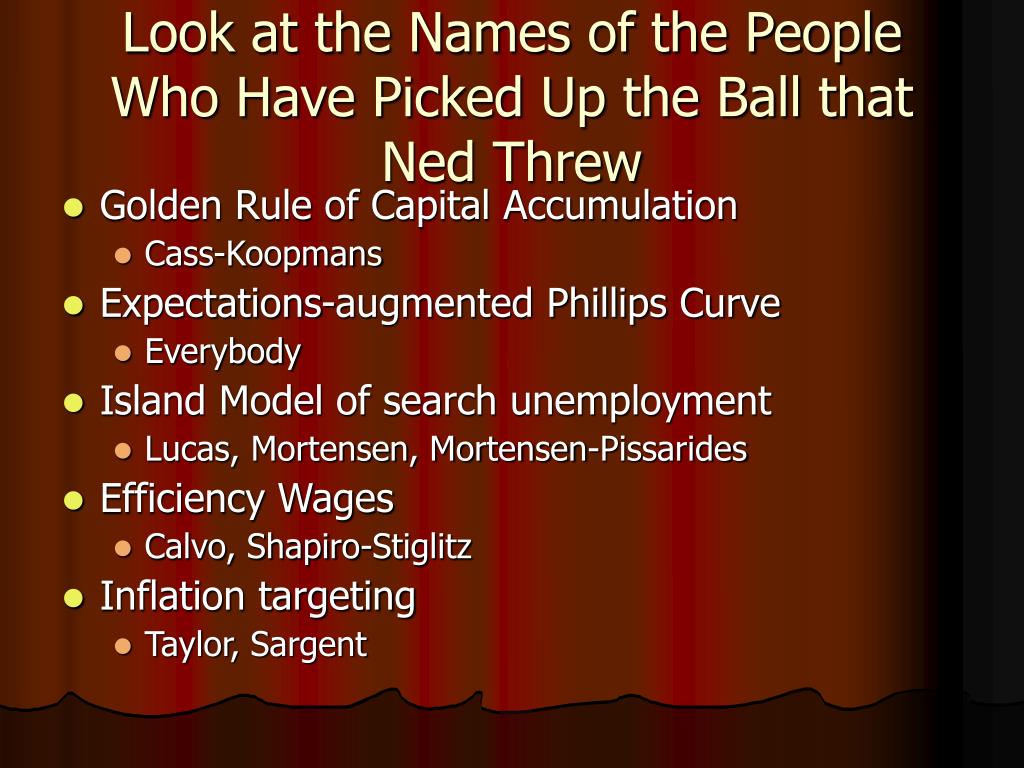 Look at the Names of the People Who Have Picked Up the Ball that Ned Threw

- Golden Rule of Capital Accumulation
  - Cass-Koopmans
- Expectations-augmented Phillips Curve
  - Everybody
- Island Model of search unemployment
  - Lucas, Mortensen, Mortensen-Pissarides
- Efficiency Wages
  - Calvo, Shapiro-Stiglitz
- Inflation targeting
  - Taylor, Sargent